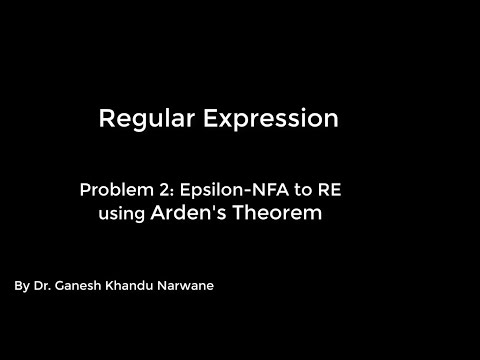 Regular Expression

Problem 2: Epsilon-NFA to RE using Arden's Theorem

By Dr. Ganesh Khandu Narwane